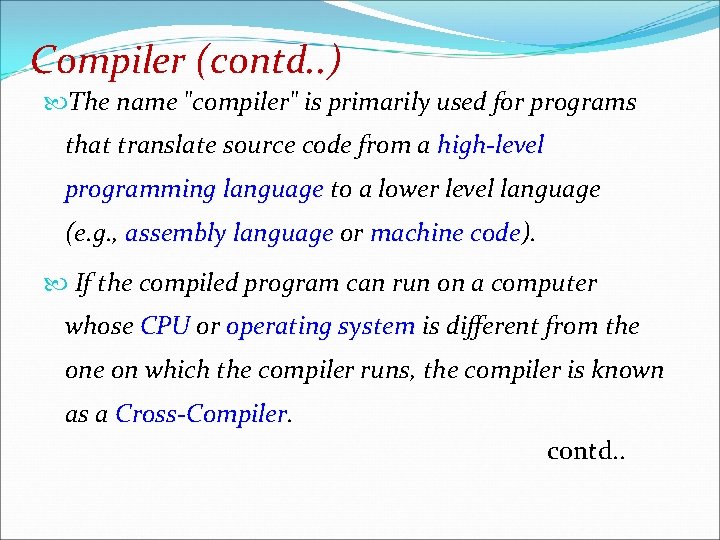 Compiler (contd..)

The name "compiler" is primarily used for programs that translate source code from a high-level programming language to a lower level language (e.g., assembly language or machine code).

If the compiled program can run on a computer whose CPU or operating system is different from the one on which the compiler runs, the compiler is known as a Cross-Compiler.

contd..